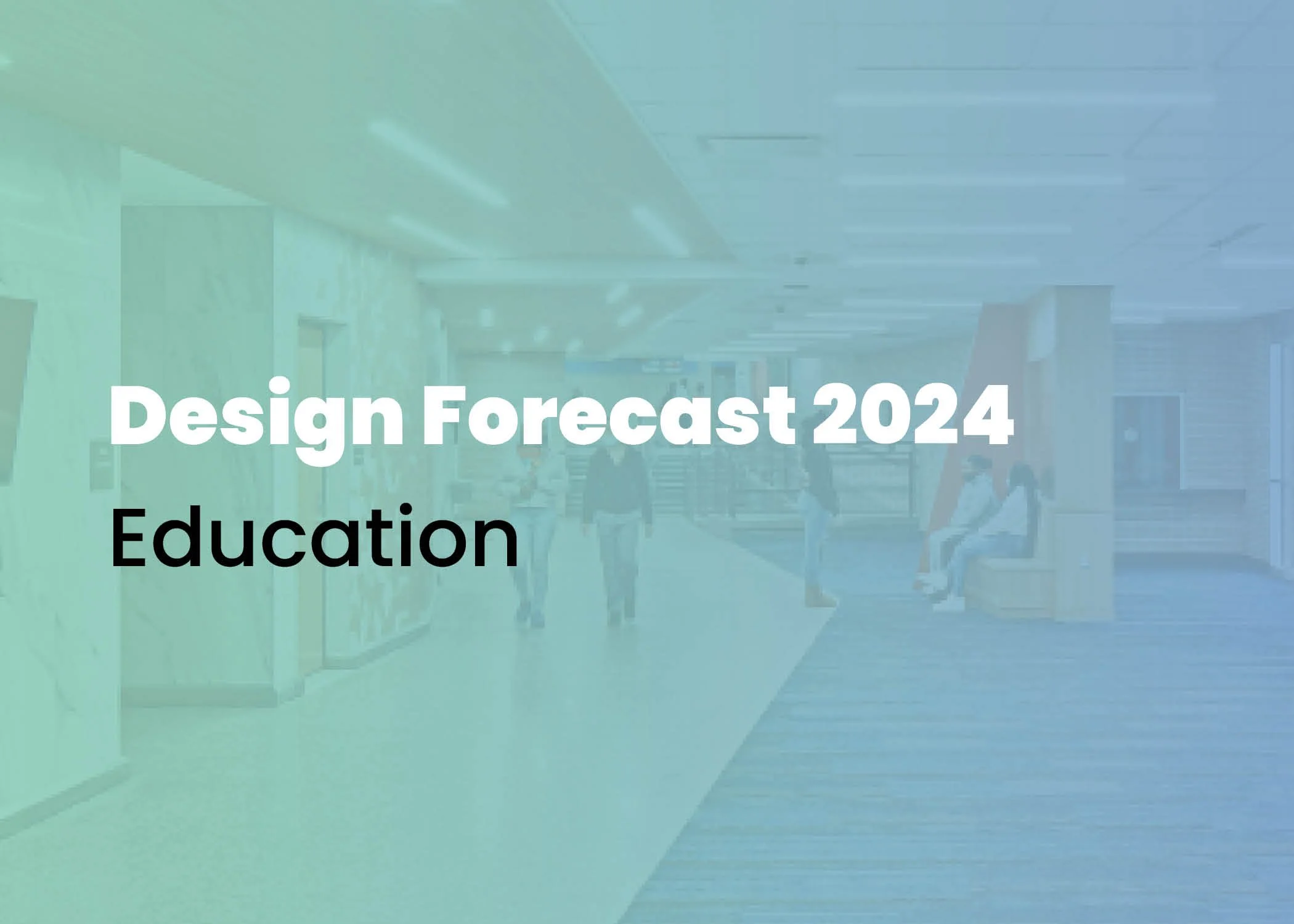 Design Forecast 2024

Education